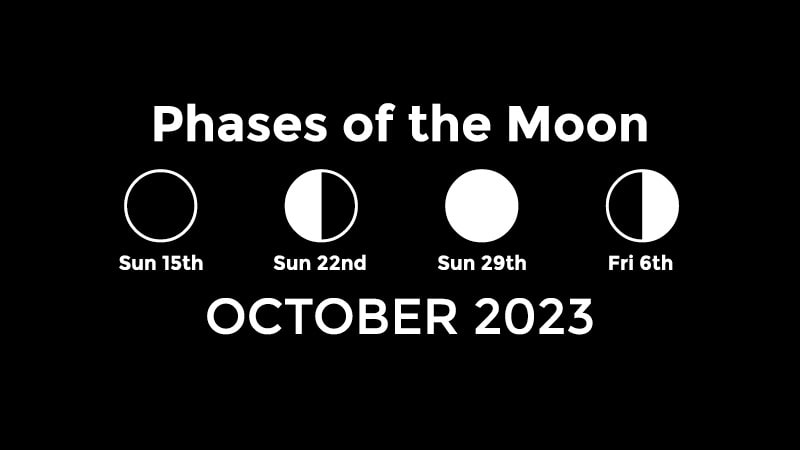 Phases of the Moon

Sun 15th

Sun 22nd

Sun 29th

Fri 6th

OCTOBER 2023